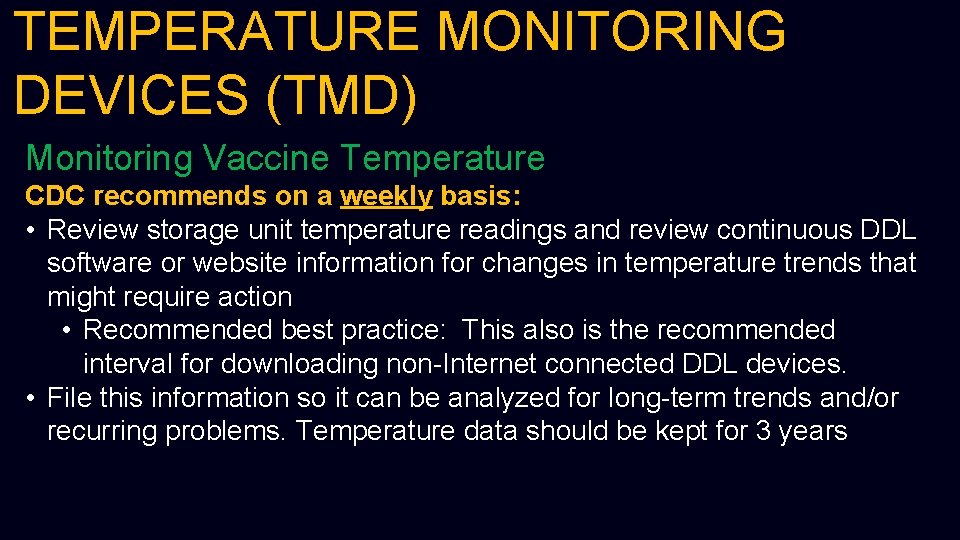 TEMPERATURE MONITORING DEVICES (TMD)

Monitoring Vaccine Temperature

CDC recommends on a weekly basis:

• Review storage unit temperature readings and review continuous DDL software or website information for changes in temperature trends that might require action
  • Recommended best practice: This also is the recommended interval for downloading non-Internet connected DDL devices.
• File this information so it can be analyzed for long-term trends and/or recurring problems. Temperature data should be kept for 3 years